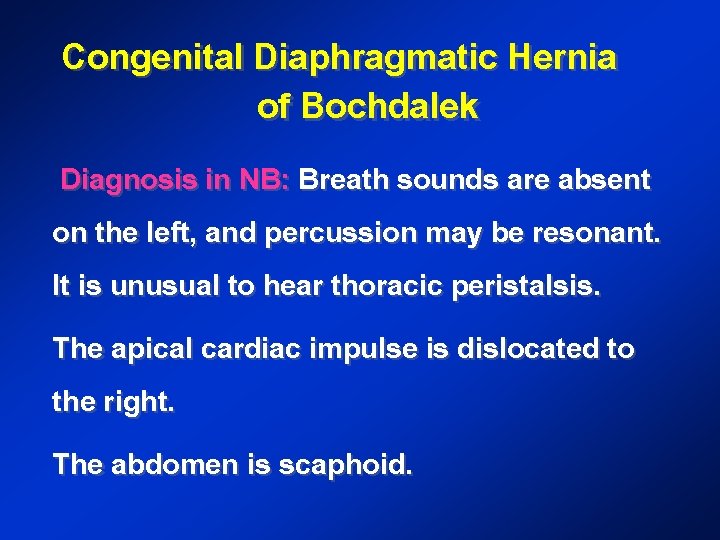 Congenital Diaphragmatic Hernia of Bochdalek

Diagnosis in NB: Breath sounds are absent on the left, and percussion may be resonant. It is unusual to hear thoracic peristalsis.

The apical cardiac impulse is dislocated to the right.

The abdomen is scaphoid.